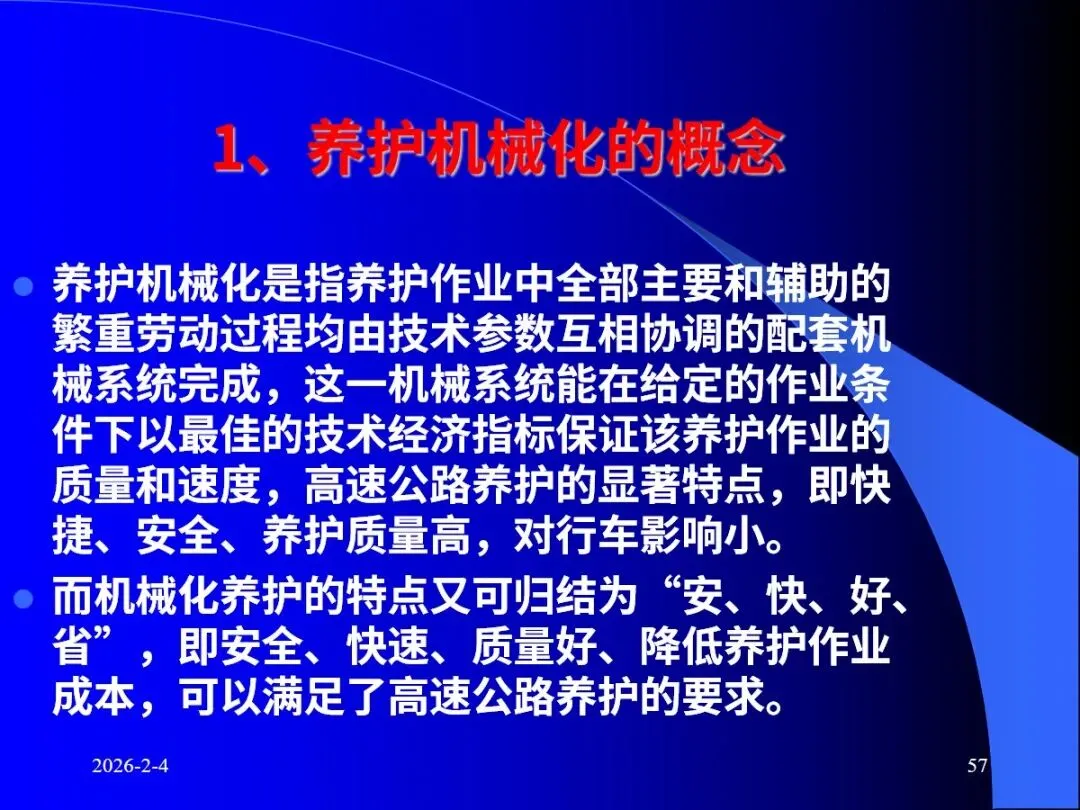 1、养护机械化的概念

养护机械化是指养护作业中全部主要和辅助的繁重劳动过程均由技术参数互相协调的配套机械系统完成，这一机械系统能在给定的作业条件下以最佳的技术经济指标保证该养护作业的质量和速度，高速公路养护的显著特点，即快捷、安全、养护质量高，对行车影响小。

而机械化养护的特点又可归结为“安、快、好、省”，即安全、快速、质量好、降低养护作业成本，可以满足了高速公路养护的要求。

2026-2-4

57